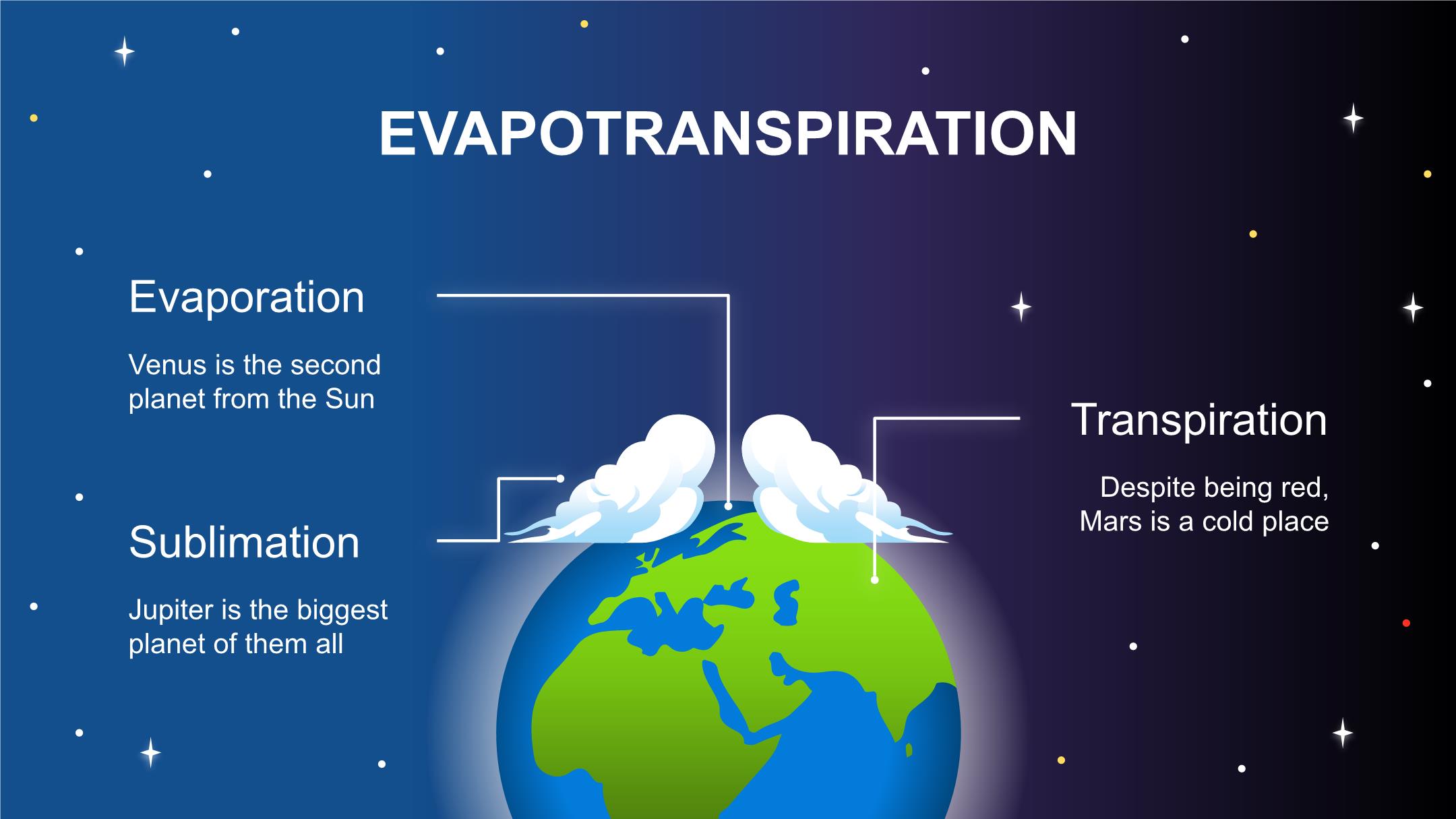 EVAPOTRANSPIRATION

Evaporation

Venus is the second planet from the Sun

Sublimation

Jupiter is the biggest planet of them all

Transpiration

Despite being red, Mars is a cold place